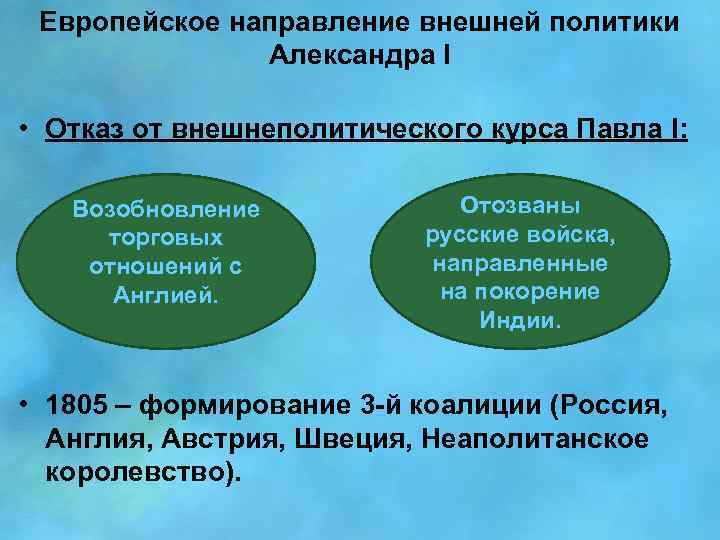 Европейское направление внешней политики Александра I

• Отказ от внешнеполитического курса Павла I:

Возобновление торговых отношений с Англией.

Отозваны русские войска, направленные на покорение Индии.

• 1805 – формирование 3-й коалиции (Россия, Англия, Австрия, Швеция, Неаполитанское королевство).